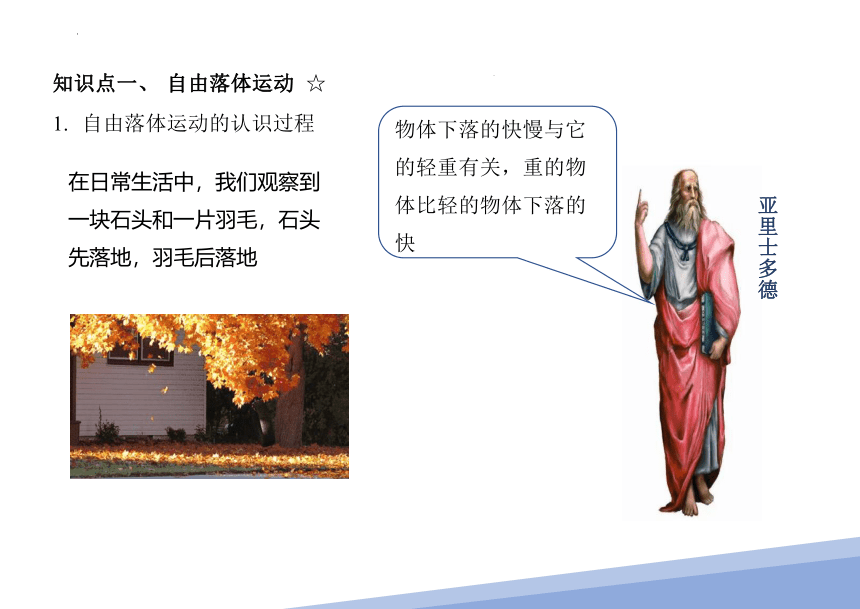 知识点一、 自由落体运动 ☆

1. 自由落体运动的认识过程

在日常生活中，我们观察到一块石头和一片羽毛，石头先落地，羽毛后落地

物体下落的快慢与它的轻重有关，重的物体比轻的物体下落的快

亚里士多德